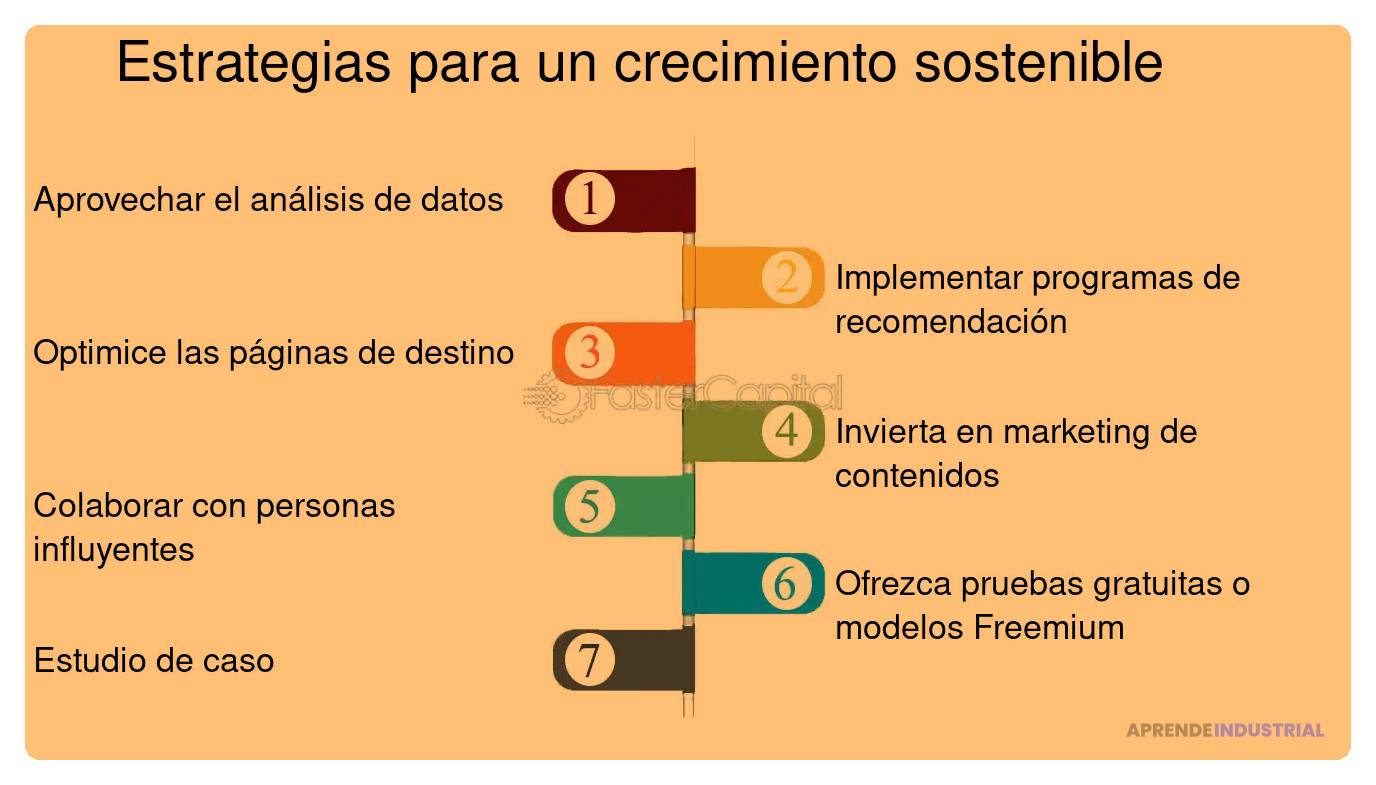 Estrategias para un crecimiento sostenible

Aprovechar el análisis de datos
1

2
Implementar programas de recomendación

Optimice las páginas de destino
3

FasterCapital

4
Invierta en marketing de contenidos

Colaborar con personas influyentes
5

6
Ofrezca pruebas gratuitas o modelos Freemium

Estudio de caso
7

APRENDEINDUSTRIAL